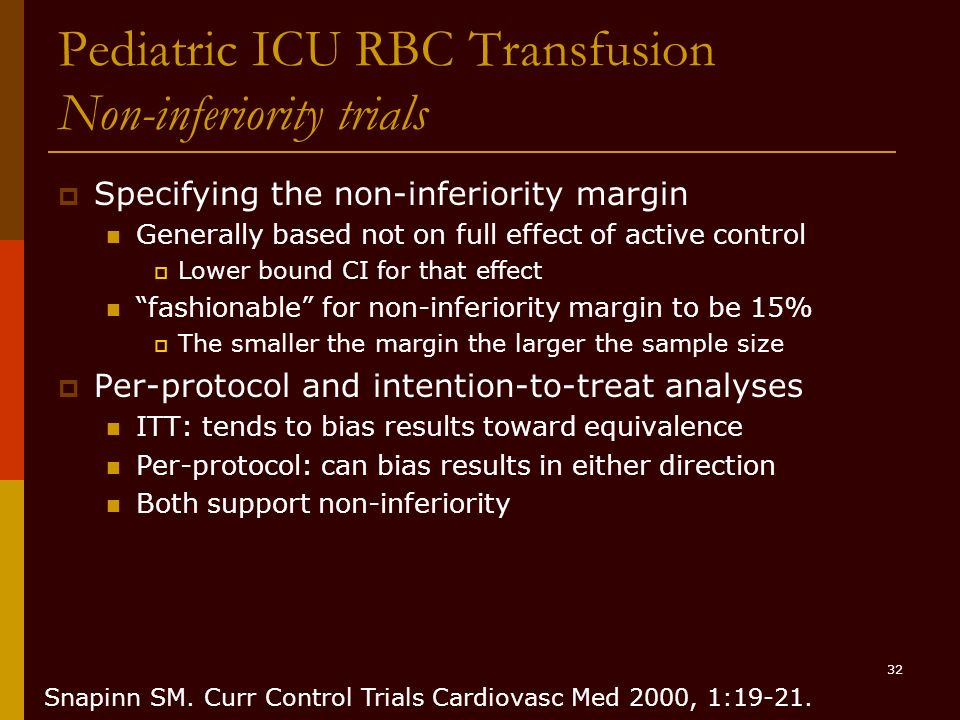 Pediatric ICU RBC Transfusion
Non-inferiority trials

Specifying the non-inferiority margin
Generally based not on full effect of active control
Lower bound CI for that effect
“fashionable” for non-inferiority margin to be 15%
The smaller the margin the larger the sample size

Per-protocol and intention-to-treat analyses
ITT: tends to bias results toward equivalence
Per-protocol: can bias results in either direction
Both support non-inferiority

32

Snapinn SM. Curr Control Trials Cardiovasc Med 2000, 1:19-21.